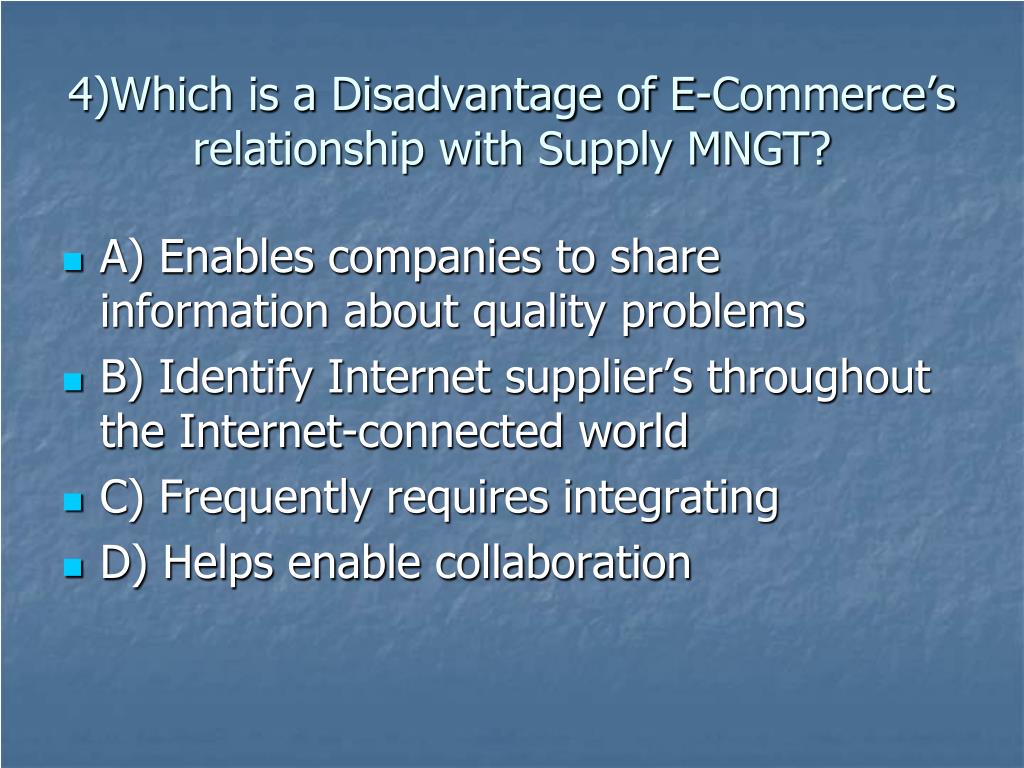 4)Which is a Disadvantage of E-Commerce’s relationship with Supply MNGT?

A) Enables companies to share information about quality problems
B) Identify Internet supplier’s throughout the Internet-connected world
C) Frequently requires integrating
D) Helps enable collaboration